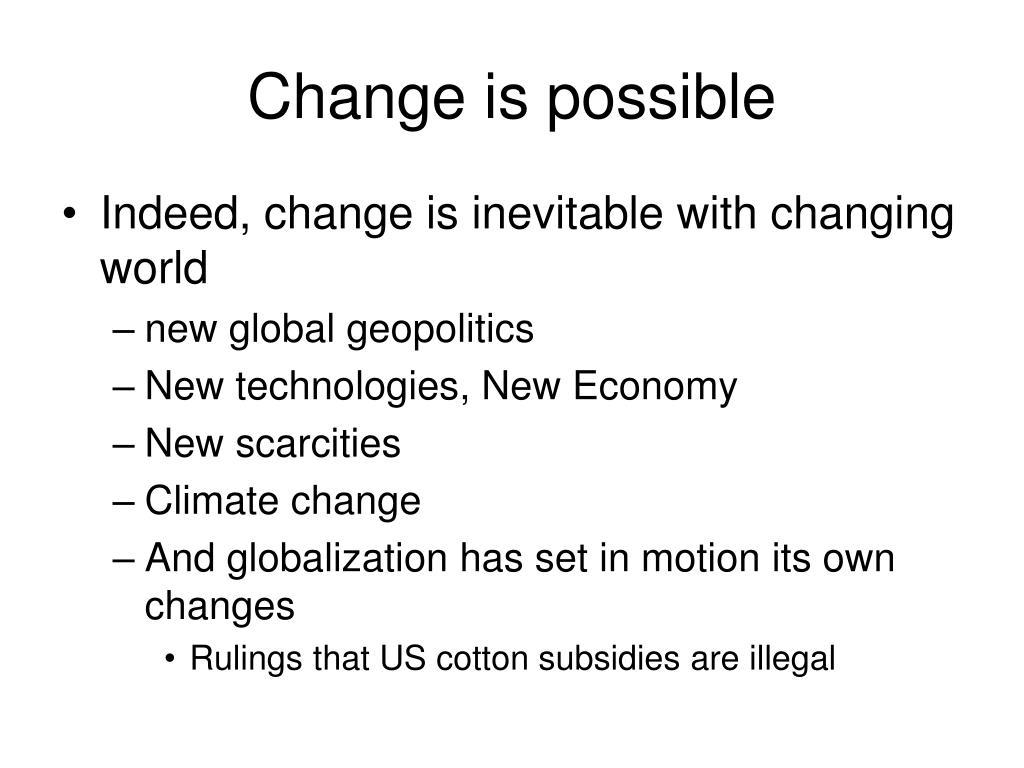 Change is possible

• Indeed, change is inevitable with changing world
– new global geopolitics
– New technologies, New Economy
– New scarcities
– Climate change
– And globalization has set in motion its own changes
• Rulings that US cotton subsidies are illegal